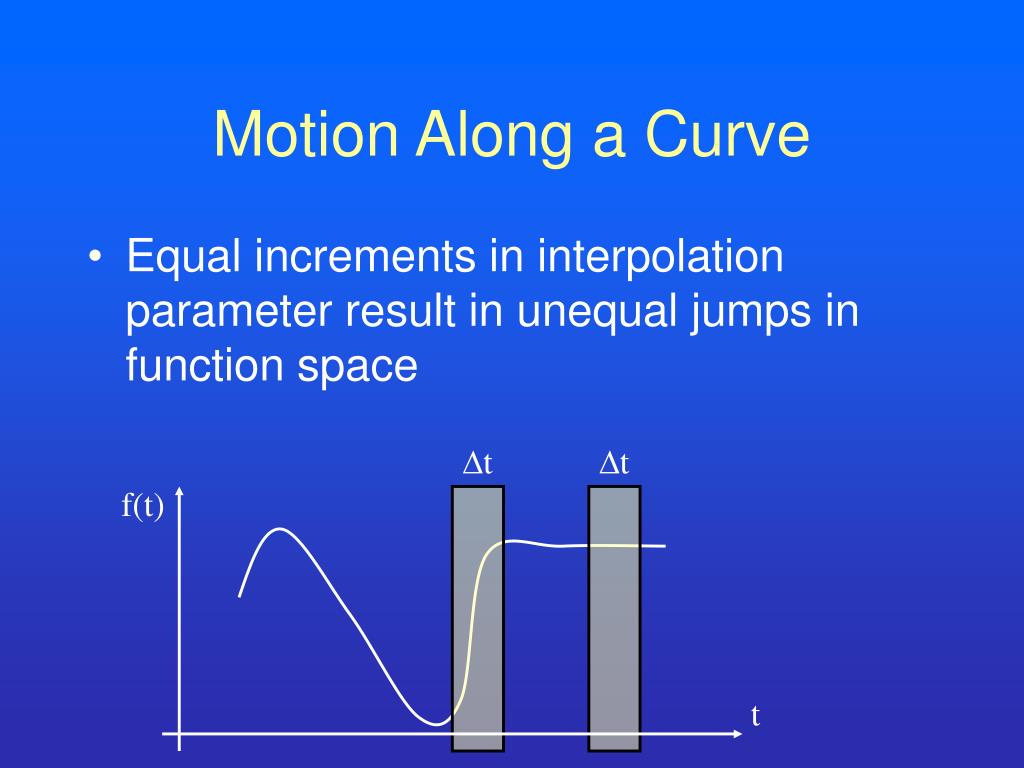 Motion Along a Curve

• Equal increments in interpolation parameter result in unequal jumps in function space

$\Delta t$

$\Delta t$

f(t)

t